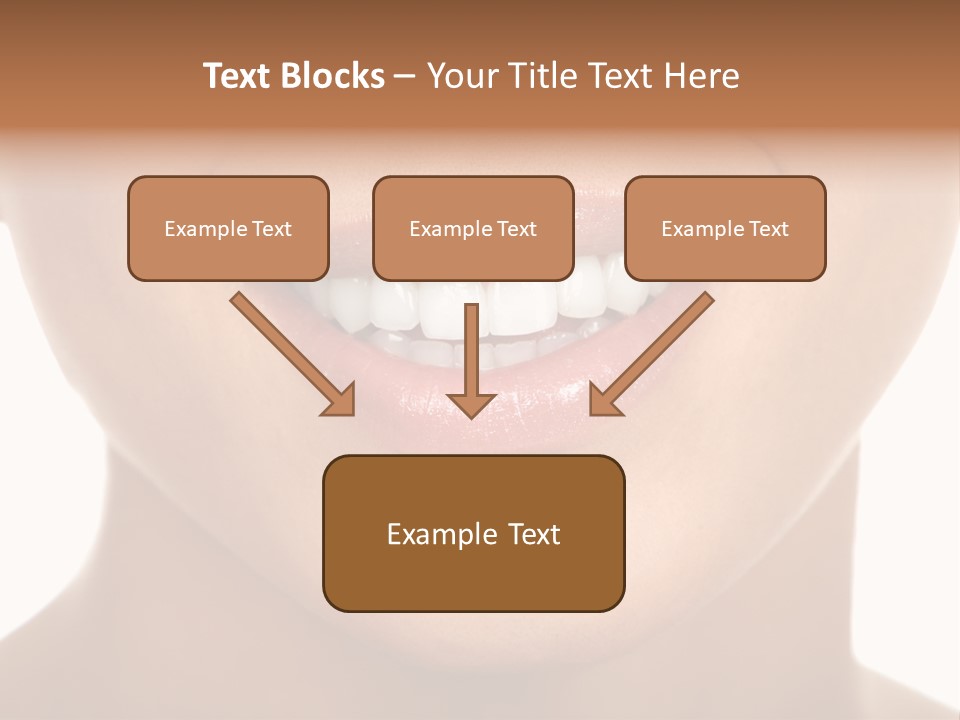 Text Blocks – Your Title Text Here

Example Text

Example Text

Example Text

Example Text